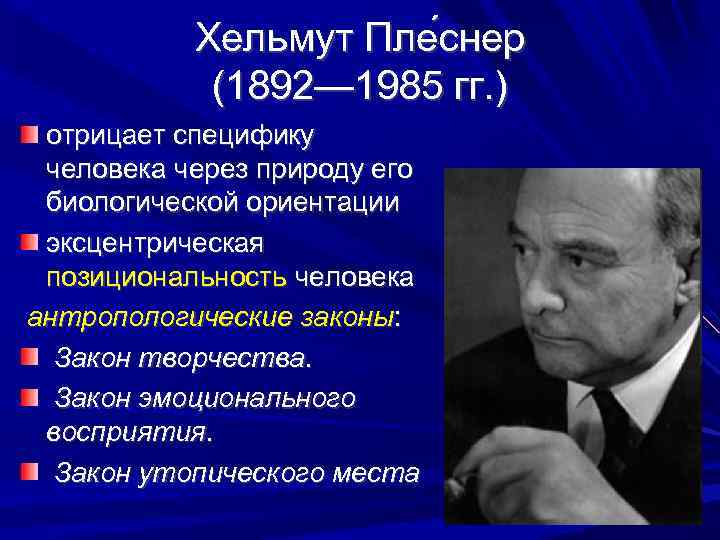 Хельмут Пле́снер
(1892—1985 гг.)

отрицает специфику человека через природу его биологической ориентации

эксцентрическая позициональность человека

антропологические законы:

Закон творчества.

Закон эмоционального восприятия.

Закон утопического места